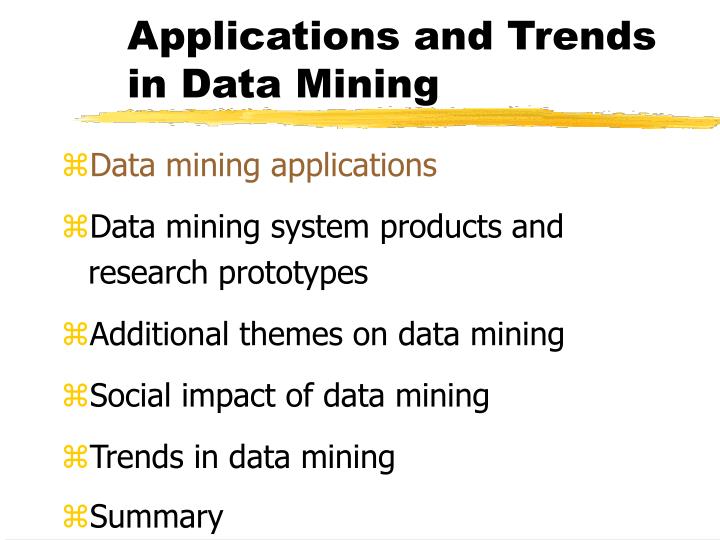 Applications and Trends in Data Mining

⌘Data mining applications

⌘Data mining system products and research prototypes

⌘Additional themes on data mining

⌘Social impact of data mining

⌘Trends in data mining

⌘Summary